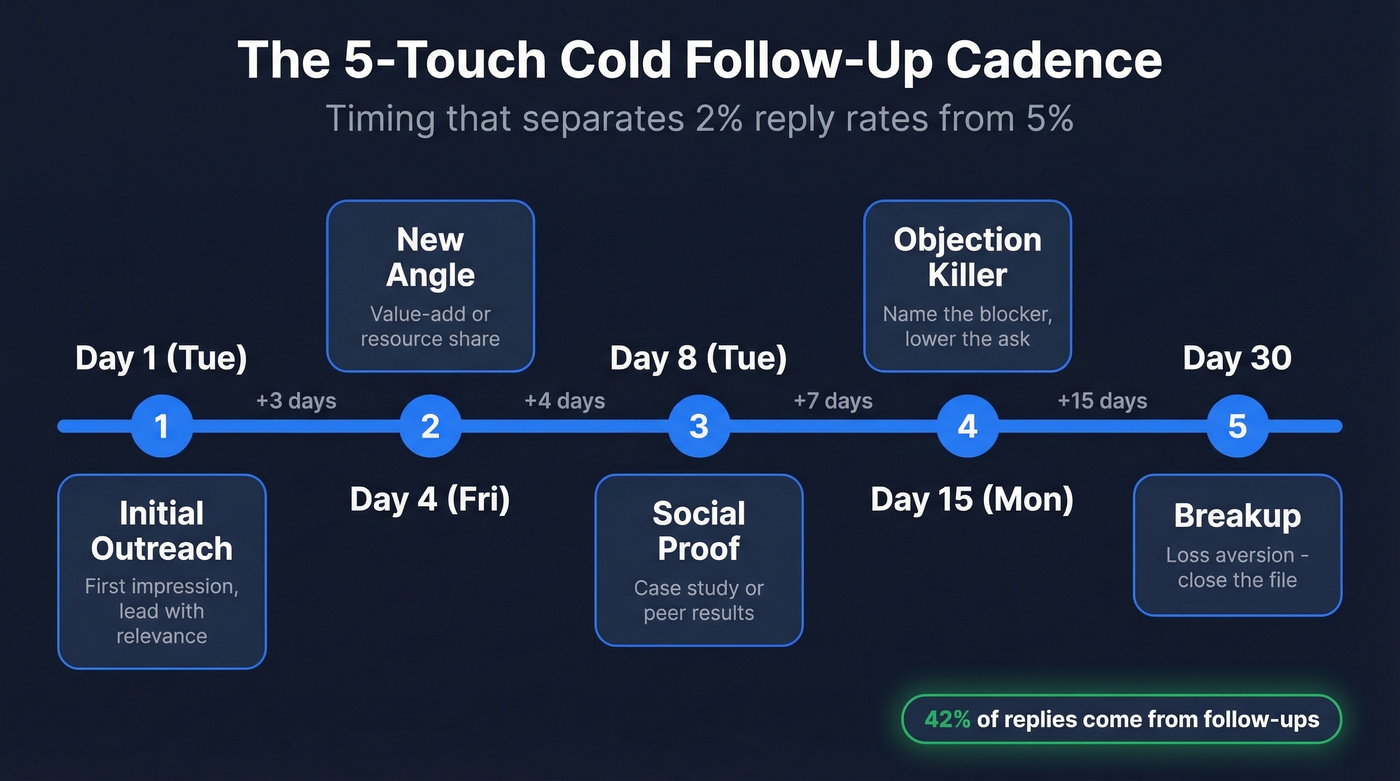 The 5-Touch Cold Follow-Up Cadence

Timing that separates 2% reply rates from 5%

Day 1 (Tue)

1

Initial Outreach

First impression, lead with relevance

+3 days

New Angle

Value-add or resource share

2

Day 4 (Fri)

+4 days

Day 8 (Tue)

3

Social Proof

Case study or peer results

+7 days

Objection Killer

Name the blocker, lower the ask

4

Day 15 (Mon)

+15 days

Day 30

5

Breakup

Loss aversion - close the file

42% of replies come from follow-ups